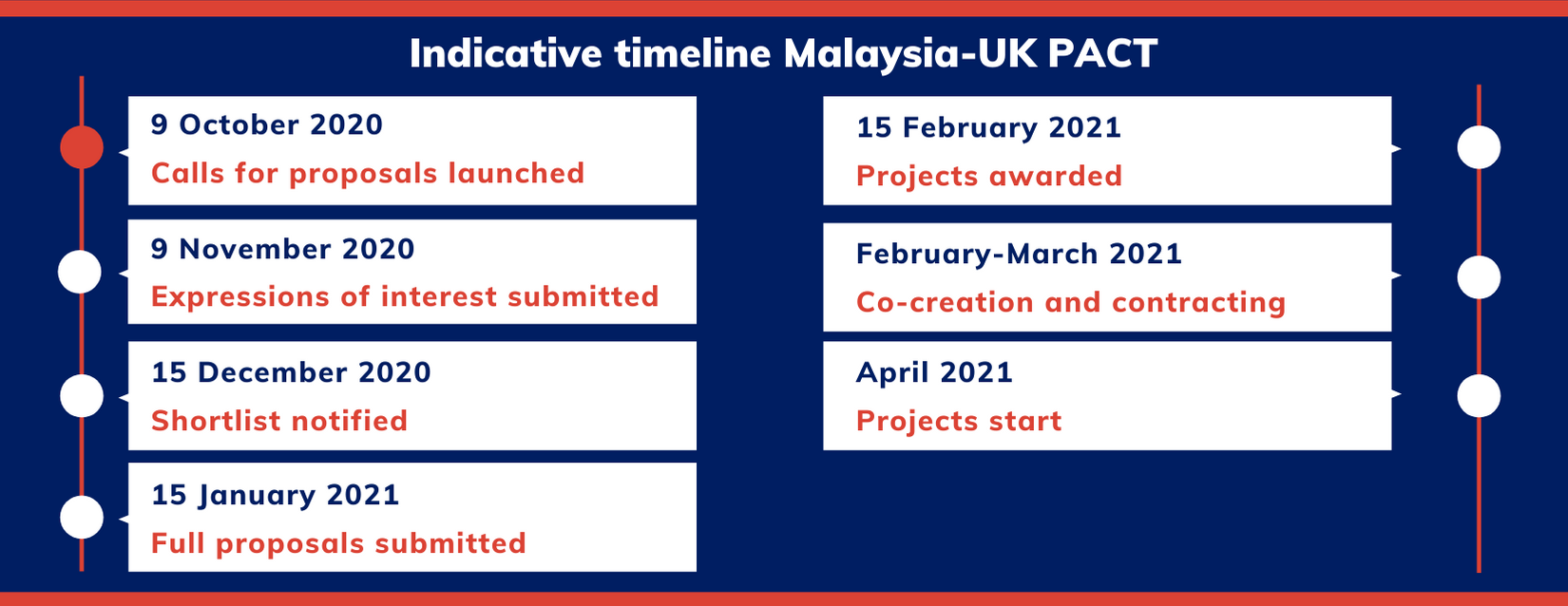 Indicative timeline Malaysia-UK PACT

9 October 2020
Calls for proposals launched

9 November 2020
Expressions of interest submitted

15 December 2020
Shortlist notified

15 January 2021
Full proposals submitted

15 February 2021
Projects awarded

February-March 2021
Co-creation and contracting

April 2021
Projects start